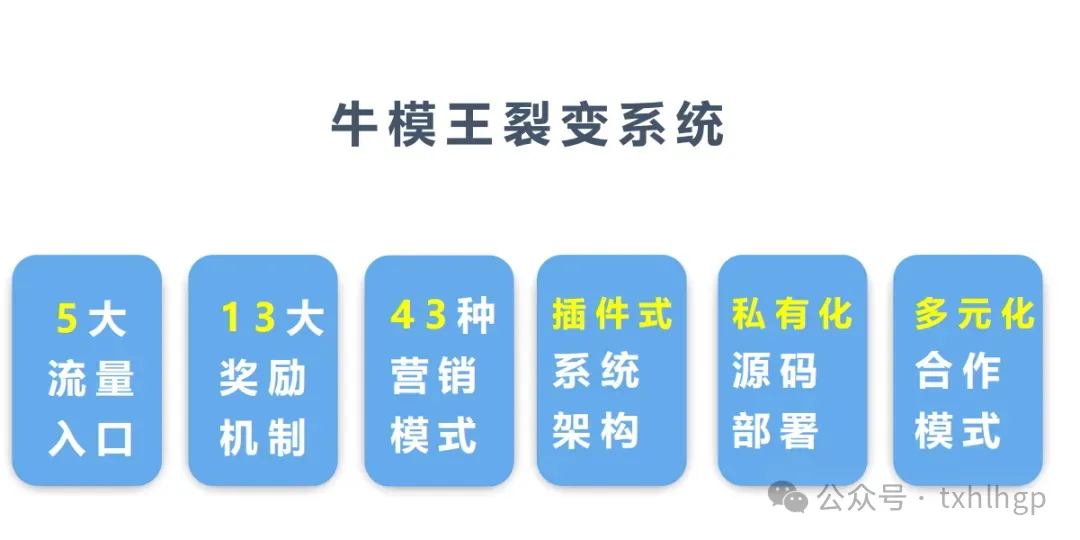 牛模王裂变系统

5大
流量
入口

13大
奖励
机制

43种
营销
模式

插件式
系统
架构

私有化
源码
部署

多元化
合作
模式

公众号 · txhlhgp